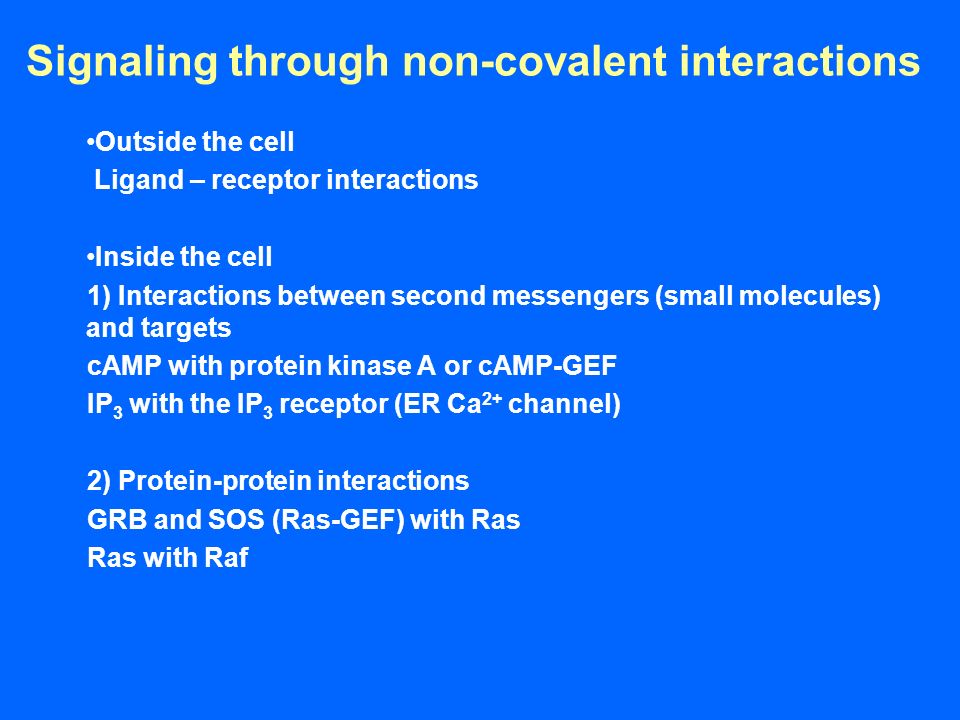 Signaling through non-covalent interactions

•Outside the cell
Ligand – receptor interactions

•Inside the cell
1) Interactions between second messengers (small molecules) and targets
cAMP with protein kinase A or cAMP-GEF
$IP_3$ with the $IP_3$ receptor (ER $Ca^{2+}$ channel)

2) Protein-protein interactions
GRB and SOS (Ras-GEF) with Ras
Ras with Raf